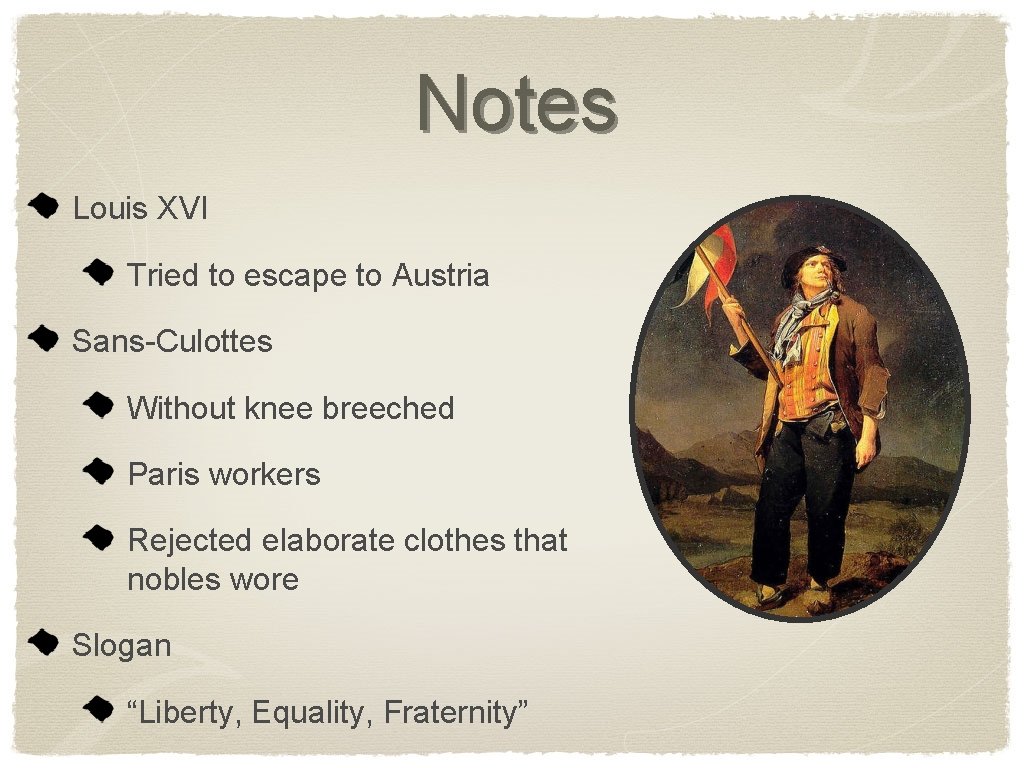 Notes

Louis XVI

Tried to escape to Austria

Sans-Culottes

Without knee breeched

Paris workers

Rejected elaborate clothes that nobles wore

Slogan

“Liberty, Equality, Fraternity”